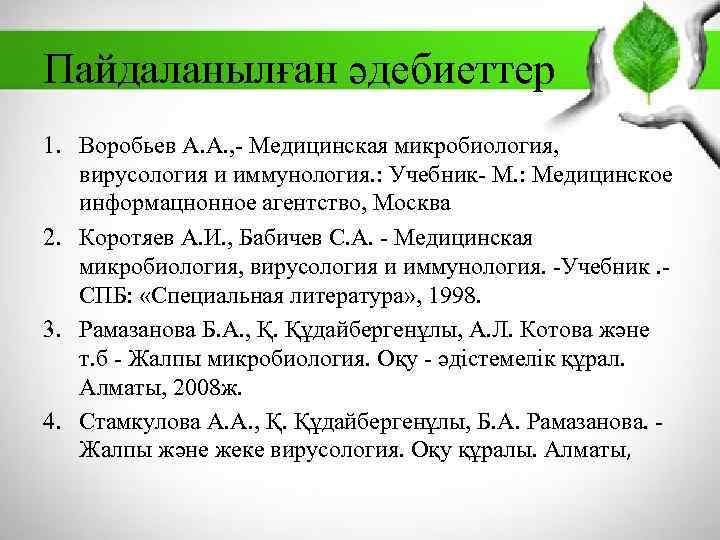 Пайдаланылған әдебиеттер

1. Воробьев А.А.,- Медицинская микробиология, вирусология и иммунология.: Учебник- М.: Медицинское информацнонное агентство, Москва
2. Коротяев А.И., Бабичев С.А. - Медицинская микробиология, вирусология и иммунология. -Учебник .- СПБ: «Специальная литература», 1998.
3. Рамазанова Б.А., Қ. Құдайбергенұлы, А.Л. Котова және т.б - Жалпы микробиология. Оқу - әдістемелік құрал. Алматы, 2008ж.
4. Стамкулова А.А., Қ. Құдайбергенұлы, Б.А. Рамазанова. - Жалпы және жеке вирусология. Оқу құралы. Алматы,